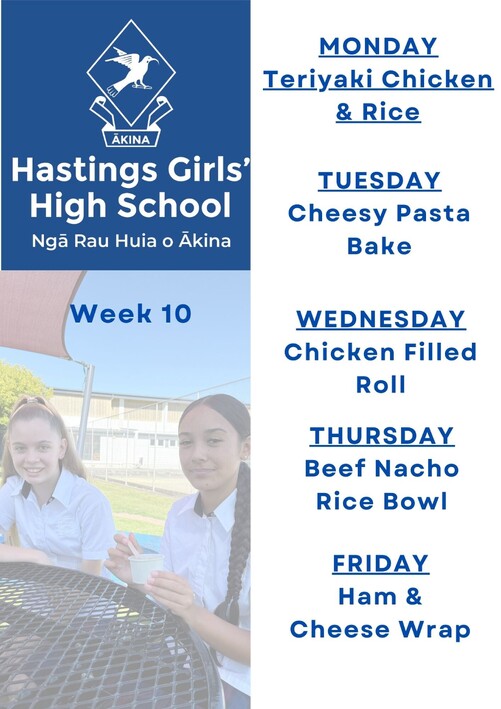 ĀKINA

Hastings Girls' High School

Ngā Rau Huia o Ākina

Week 10

MONDAY
Teriyaki Chicken & Rice

TUESDAY
Cheesy Pasta Bake

WEDNESDAY
Chicken Filled Roll

THURSDAY
Beef Nacho Rice Bowl

FRIDAY
Ham & Cheese Wrap